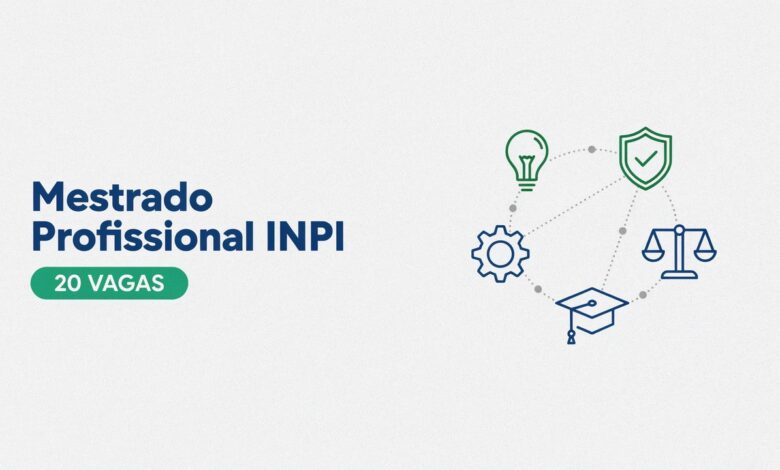 Mestrado Profissional INPI

20 VAGAS